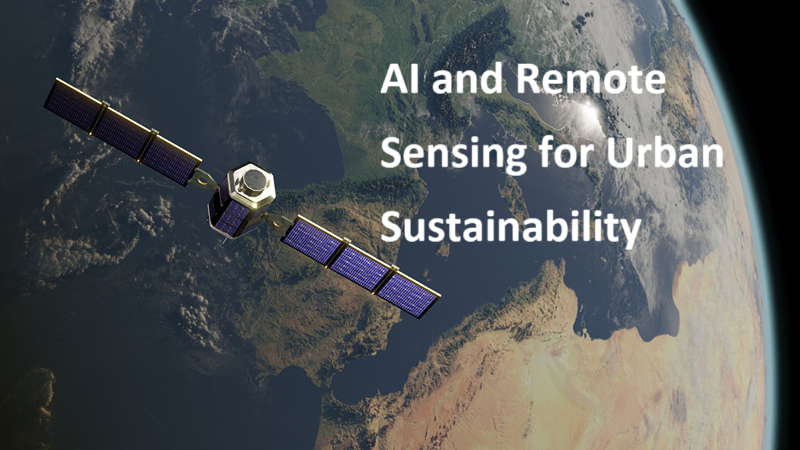 AI and Remote Sensing for Urban Sustainability